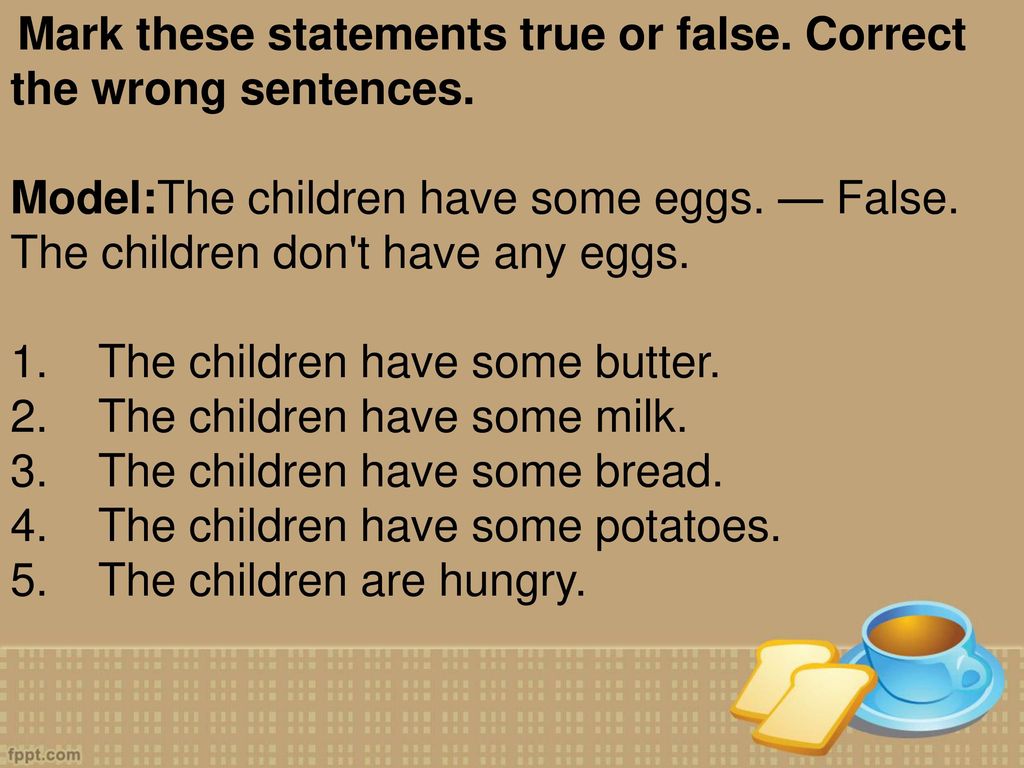 Mark these statements true or false. Correct the wrong sentences.

Model:The children have some eggs. — False. The children don't have any eggs.

1. The children have some butter.
2. The children have some milk.
3. The children have some bread.
4. The children have some potatoes.
5. The children are hungry.

fppt.com